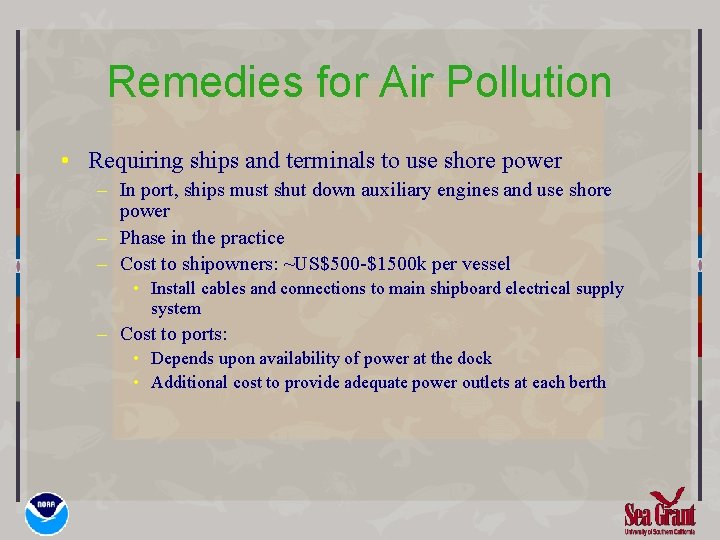 Remedies for Air Pollution

• Requiring ships and terminals to use shore power
– In port, ships must shut down auxiliary engines and use shore power
– Phase in the practice
– Cost to shipowners: ~US\$500-\$1500k per vessel
• Install cables and connections to main shipboard electrical supply system
– Cost to ports:
• Depends upon availability of power at the dock
• Additional cost to provide adequate power outlets at each berth

NOAA

Sea Grant
University of Southern California